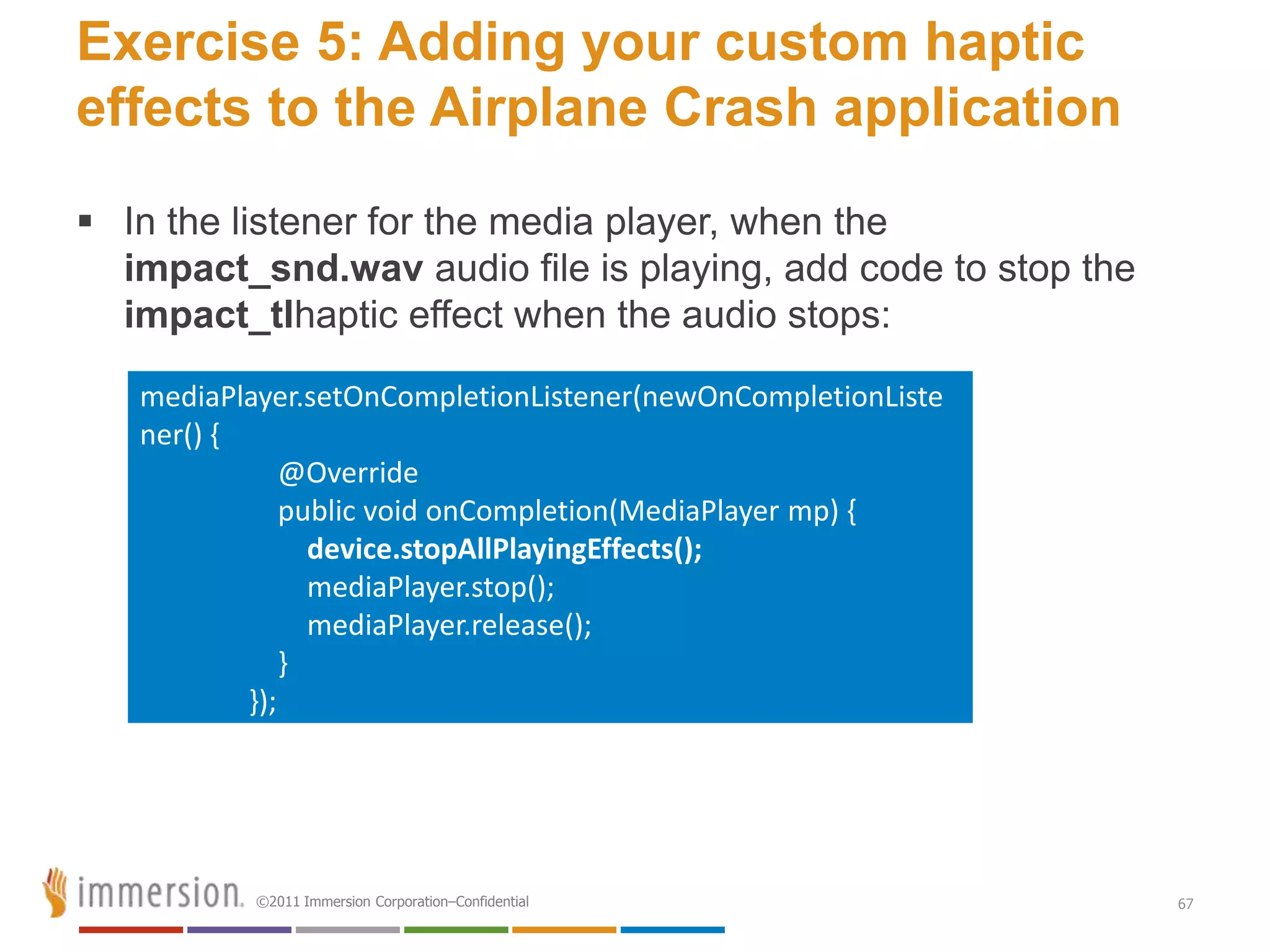 Exercise 5: Adding your custom haptic effects to the Airplane Crash application

▪ In the listener for the media player, when the **impact_snd.wav** audio file is playing, add code to stop the **impact_tl**haptic effect when the audio stops:

mediaPlayer.setOnCompletionListener(newOnCompletionListener() {
@Override
public void onCompletion(MediaPlayer mp) {
**device.stopAllPlayingEffects();**
mediaPlayer.stop();
mediaPlayer.release();
}
});

immersion. ©2011 Immersion Corporation–Confidential

67